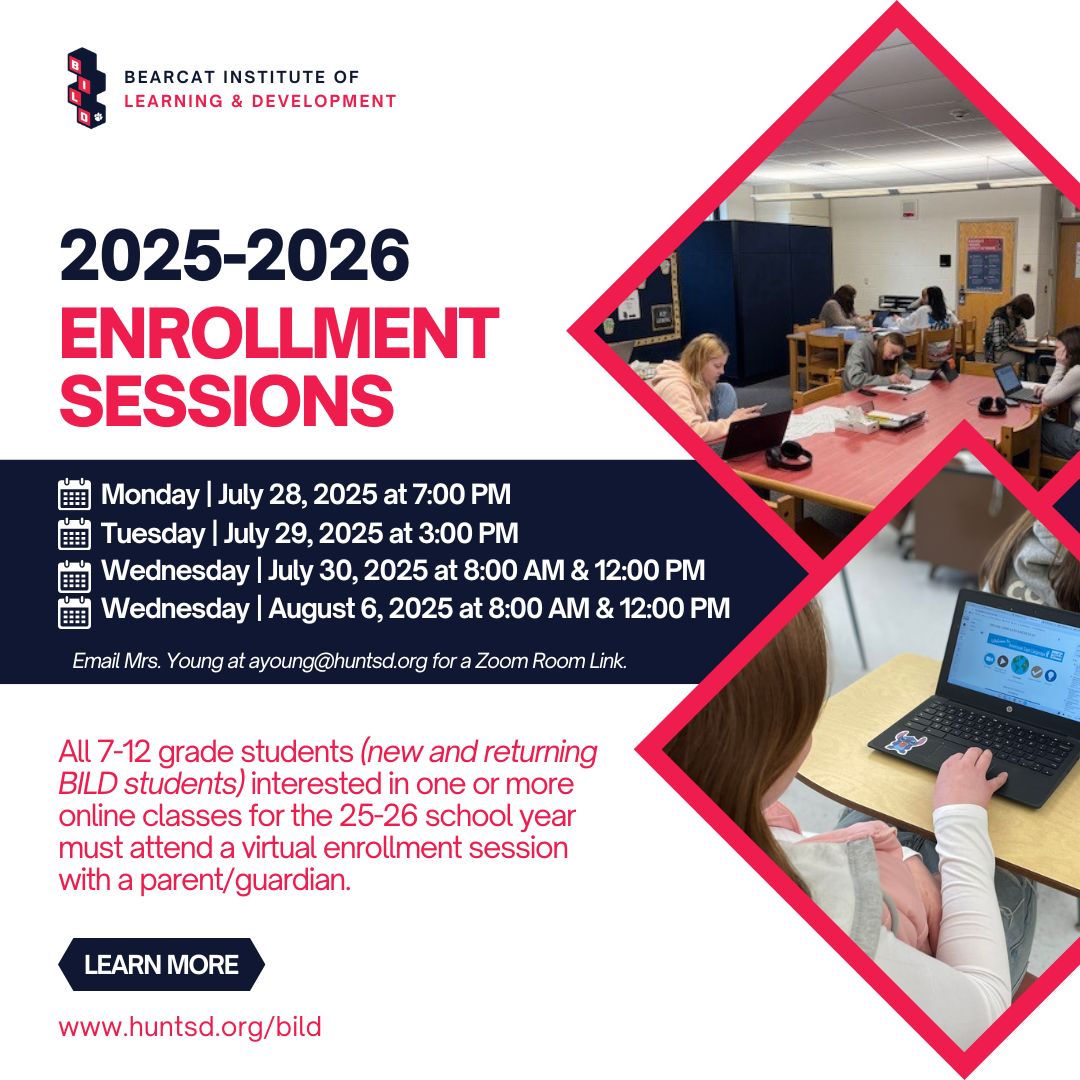 B I L D

BEARCAT INSTITUTE OF
LEARNING & DEVELOPMENT

2025-2026
ENROLLMENT SESSIONS

Monday | July 28, 2025 at 7:00 PM
Tuesday | July 29, 2025 at 3:00 PM
Wednesday | July 30, 2025 at 8:00 AM & 12:00 PM
Wednesday | August 6, 2025 at 8:00 AM & 12:00 PM

Email Mrs. Young at ayoung@huntsd.org for a Zoom Room Link.

All 7-12 grade students (new and returning BILD students) interested in one or more online classes for the 25-26 school year must attend a virtual enrollment session with a parent/guardian.

LEARN MORE

www.huntsd.org/bild